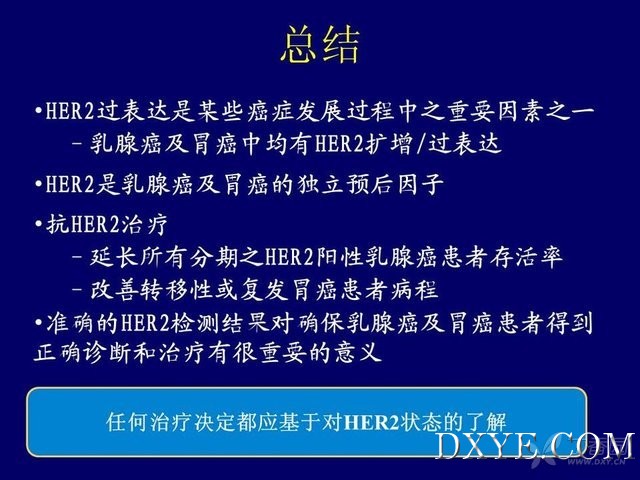 总结

•HER2过表达是某些癌症发展过程中之重要因素之一
– 乳腺癌及胃癌中均有HER2扩增/过表达

•HER2是乳腺癌及胃癌的独立预后因子

•抗HER2治疗
– 延长所有分期之HER2阳性乳腺癌患者存活率
– 改善转移性或复发胃癌患者病程

•准确的HER2检测结果对确保乳腺癌及胃癌患者得到正确诊断和治疗有很重要的意义

任何治疗决定都应基于对HER2状态的了解

DXYE.COM
WWW.DXY.CN